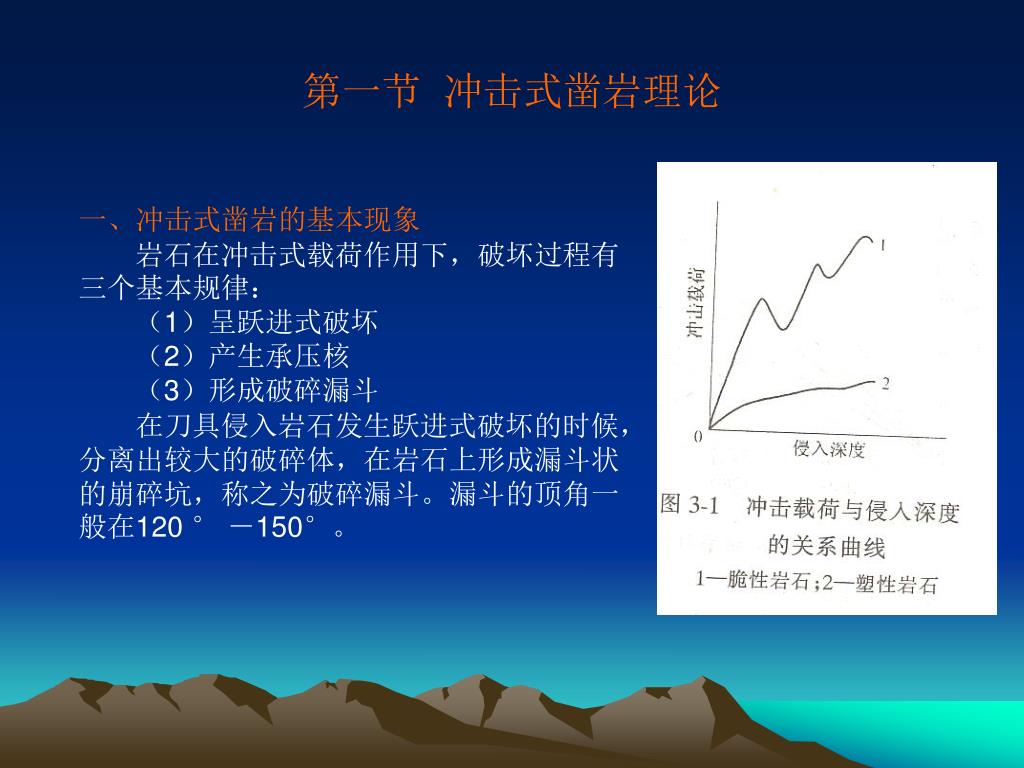 第一节 冲击式凿岩理论

一、冲击式凿岩的基本现象

岩石在冲击式载荷作用下，破坏过程有三个基本规律：

（1）呈跃进式破坏

（2）产生承压核

（3）形成破碎漏斗

在刀具侵入岩石发生跃进式破坏的时候，分离出较大的破碎体，在岩石上形成漏斗状的崩碎坑，称之为破碎漏斗。漏斗的顶角一般在120° －150°。

冲击载荷

1

2

0

侵入深度

图 3-1 冲击载荷与侵入深度的关系曲线

1—脆性岩石；2—塑性岩石